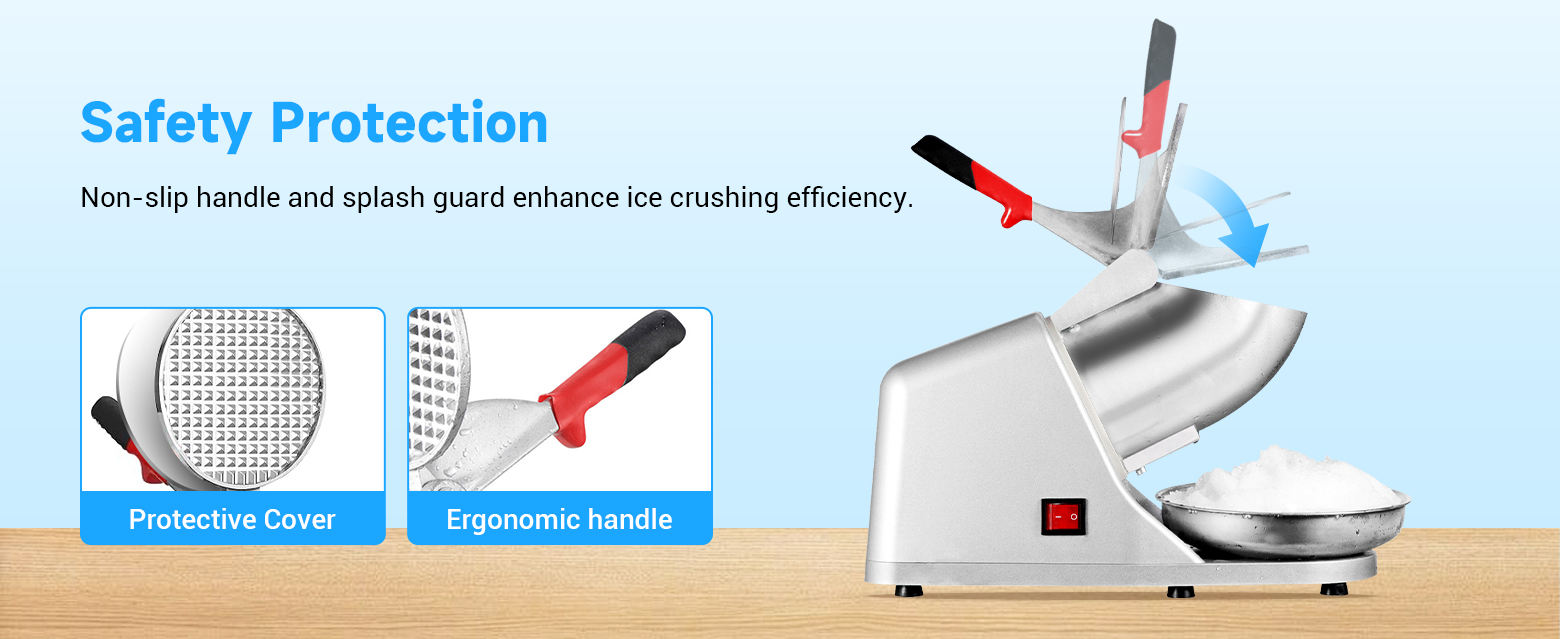 Safety Protection

Non-slip handle and splash guard enhance ice crushing efficiency.

Protective Cover

Ergonomic handle